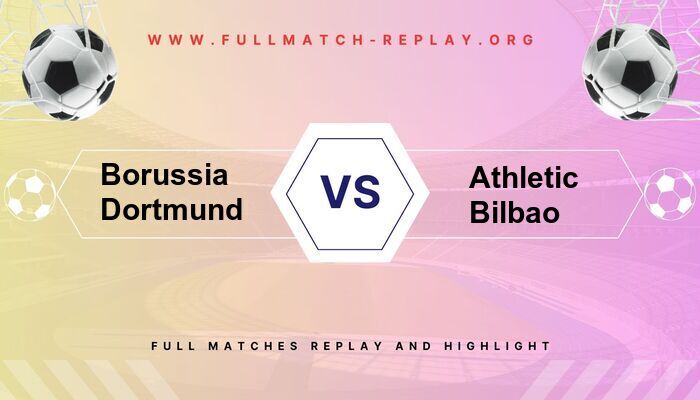 WWW.FULLMATCH-REPLAY.ORG

Borussia Dortmund

VS

Athletic Bilbao

FULL MATCHES REPLAY AND HIGHLIGHT